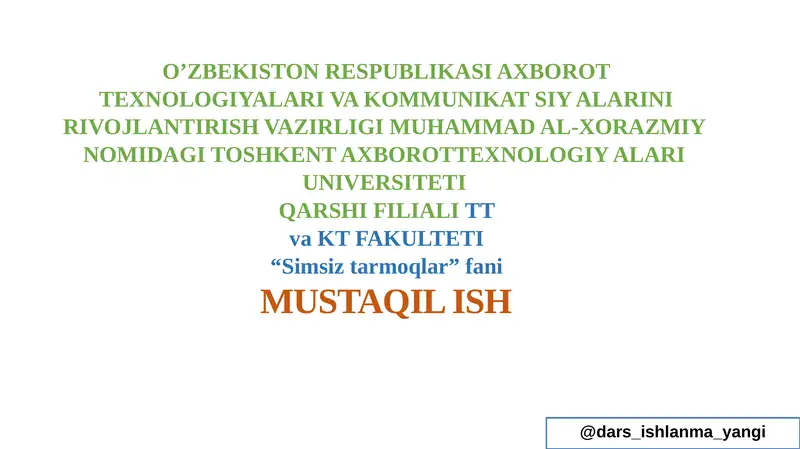 O’ZBEKISTON RESPUBLIKASI AXBOROT TEXNOLOGIYALARI VA KOMMUNIKAT SIY ALARINI RIVOJLANTIRISH VAZIRLIGI MUHAMMAD AL-XORAZMIY NOMIDAGI TOSHKENT AXBOROTTEXNOLOGIY ALARI UNIVERSITETI
QARSHI FILIALI TT
va KT FAKULTETI
“Simsiz tarmoqlar” fani
MUSTAQIL ISH

@dars_ishlanma_yangi